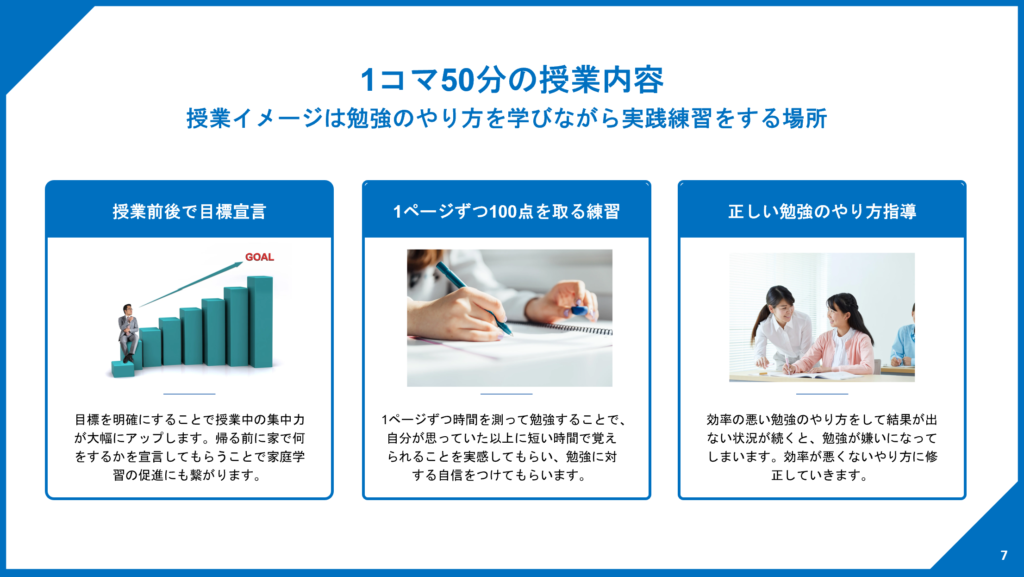 1コマ50分の授業内容

授業イメージは勉強のやり方を学びながら実践練習をする場所

授業前後で目標宣言

GOAL

目標を明確にすることで授業中の集中力が大幅にアップします。帰る前に家で何をするかを宣言してもらうことで家庭学習の促進にも繋がります。

1ページずつ100点を取る練習

1ページずつ時間を測って勉強することで、自分が思っていた以上に短い時間で覚えられることを実感してもらい、勉強に対する自信をつけてもらいます。

正しい勉強のやり方指導

効率の悪い勉強のやり方をして結果が出ない状況が続くと、勉強が嫌いになってしまいます。効率が悪くないやり方に修正していきます。

7